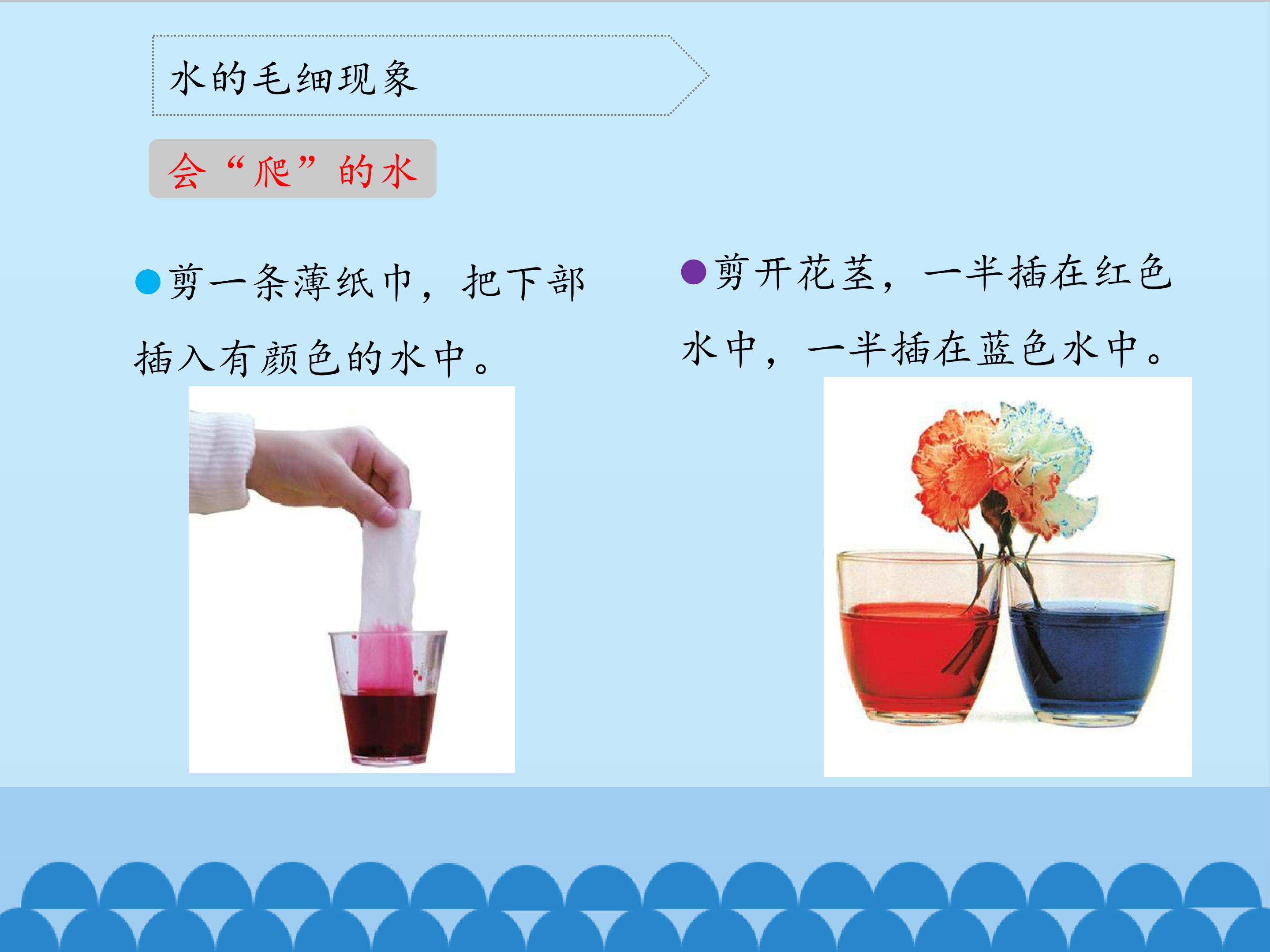 水的毛细现象

会“爬”的水

• 剪一条薄纸巾，把下部插入有颜色的水中。

• 剪开花茎，一半插在红色水中，一半插在蓝色水中。